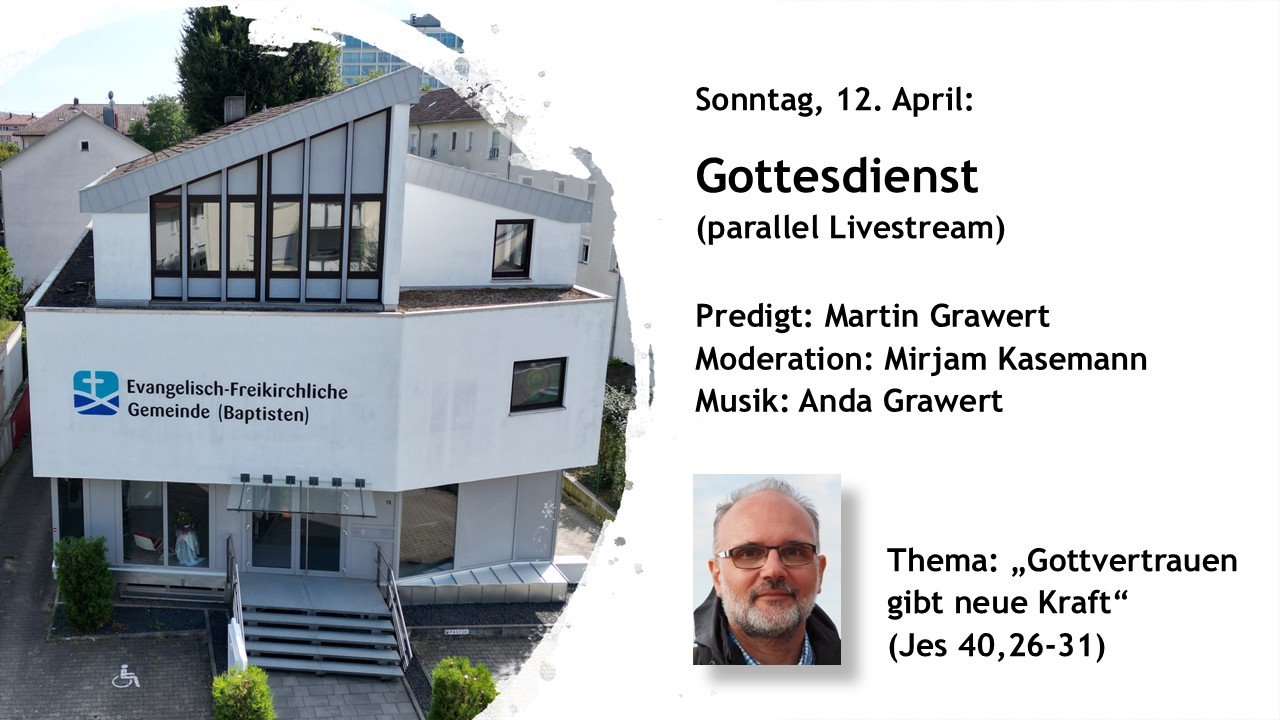 Evangelisch-Freikirchliche Gemeinde (Baptisten)

Sonntag, 12. April:

Gottesdienst
(parallel Livestream)

Predigt: Martin Grawert
Moderation: Mirjam Kasemann
Musik: Anda Grawert

Thema: „Gottvertrauen gibt neue Kraft“
(Jes 40,26-31)